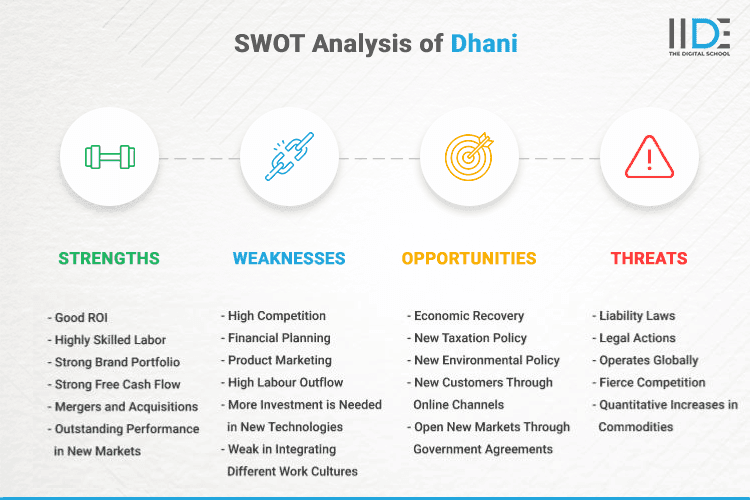 SWOT Analysis of Dhani

IIDE
THE DIGITAL SCHOOL

STRENGTHS

- Good ROI
- Highly Skilled Labor
- Strong Brand Portfolio
- Strong Free Cash Flow
- Mergers and Acquisitions
- Outstanding Performance in New Markets

WEAKNESSES

- High Competition
- Financial Planning
- Product Marketing
- High Labour Outflow
- More Investment is Needed in New Technologies
- Weak in Integrating Different Work Cultures

OPPORTUNITIES

- Economic Recovery
- New Taxation Policy
- New Environmental Policy
- New Customers Through Online Channels
- Open New Markets Through Government Agreements

THREATS

- Liability Laws
- Legal Actions
- Operates Globally
- Fierce Competition
- Quantitative Increases in Commodities